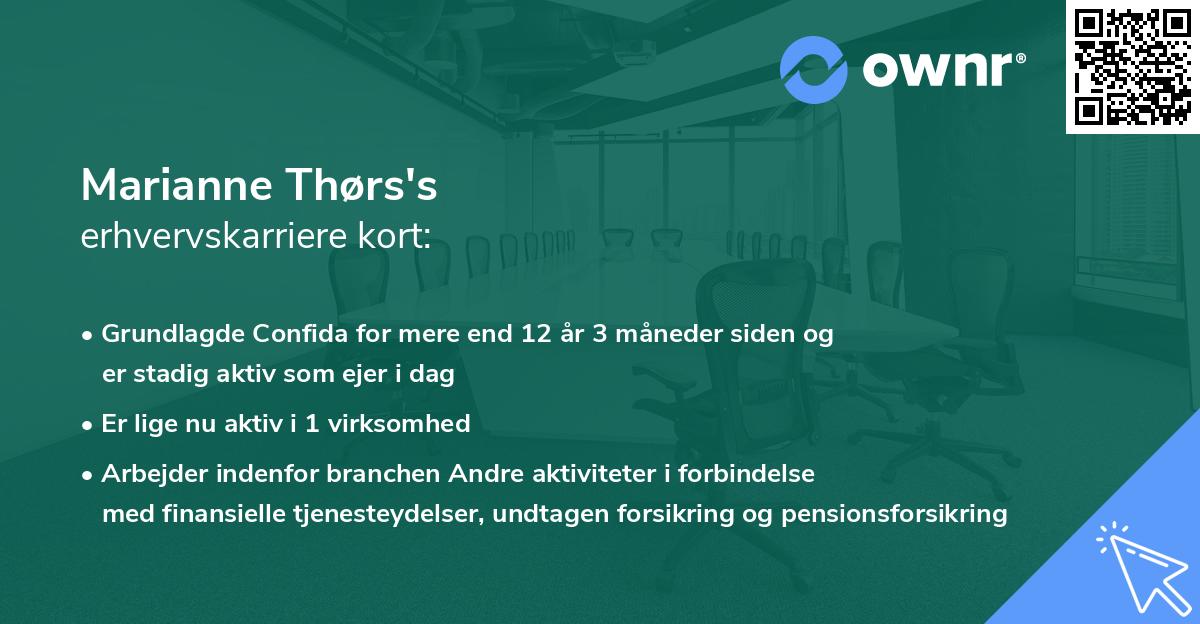 ownr®

Marianne Thørs's
erhvervskarriere kort:

• Grundlagde Confida for mere end 12 år 3 måneder siden og er stadig aktiv som ejer i dag

• Er lige nu aktiv i 1 virksomhed

• Arbejder indenfor branchen Andre aktiviteter i forbindelse med finansielle tjenesteydelser, undtagen forsikring og pensionsforsikring